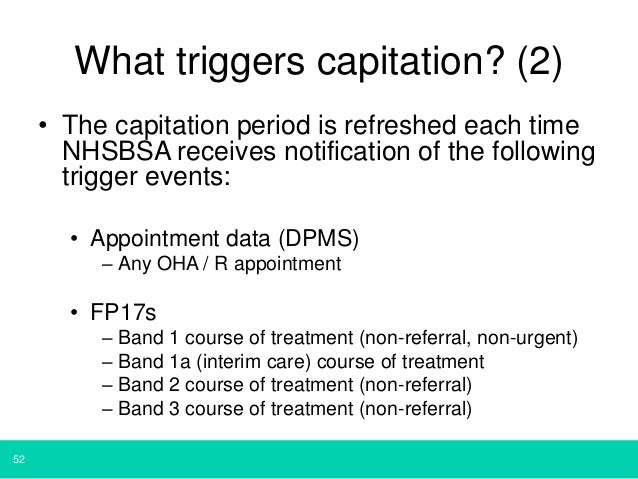 What triggers capitation? (2)

• The capitation period is refreshed each time NHSBSA receives notification of the following trigger events:

• Appointment data (DPMS)
– Any OHA / R appointment

• FP17s
– Band 1 course of treatment (non-referral, non-urgent)
– Band 1a (interim care) course of treatment
– Band 2 course of treatment (non-referral)
– Band 3 course of treatment (non-referral)

52